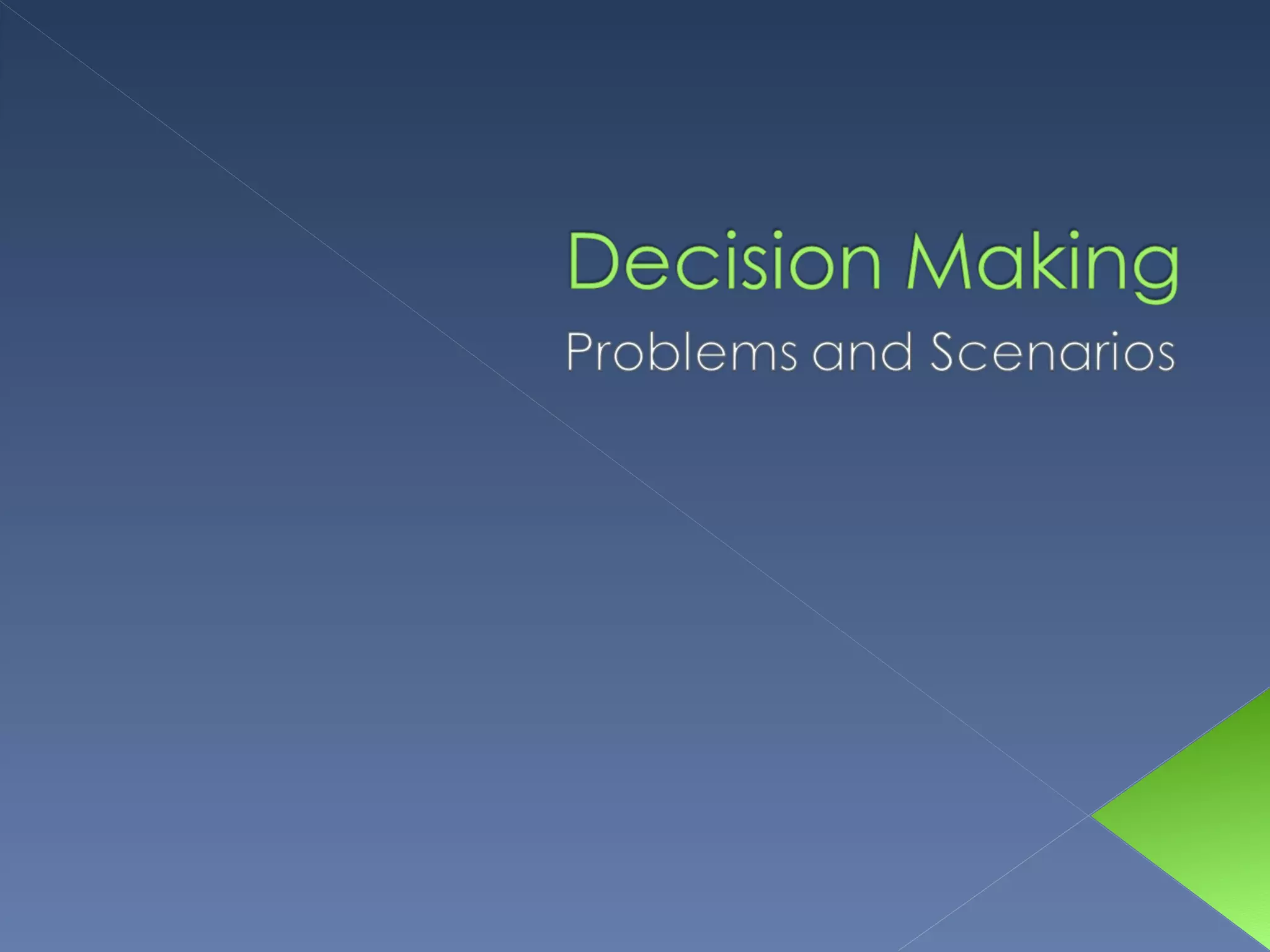 Decision Making

Problems and Scenarios